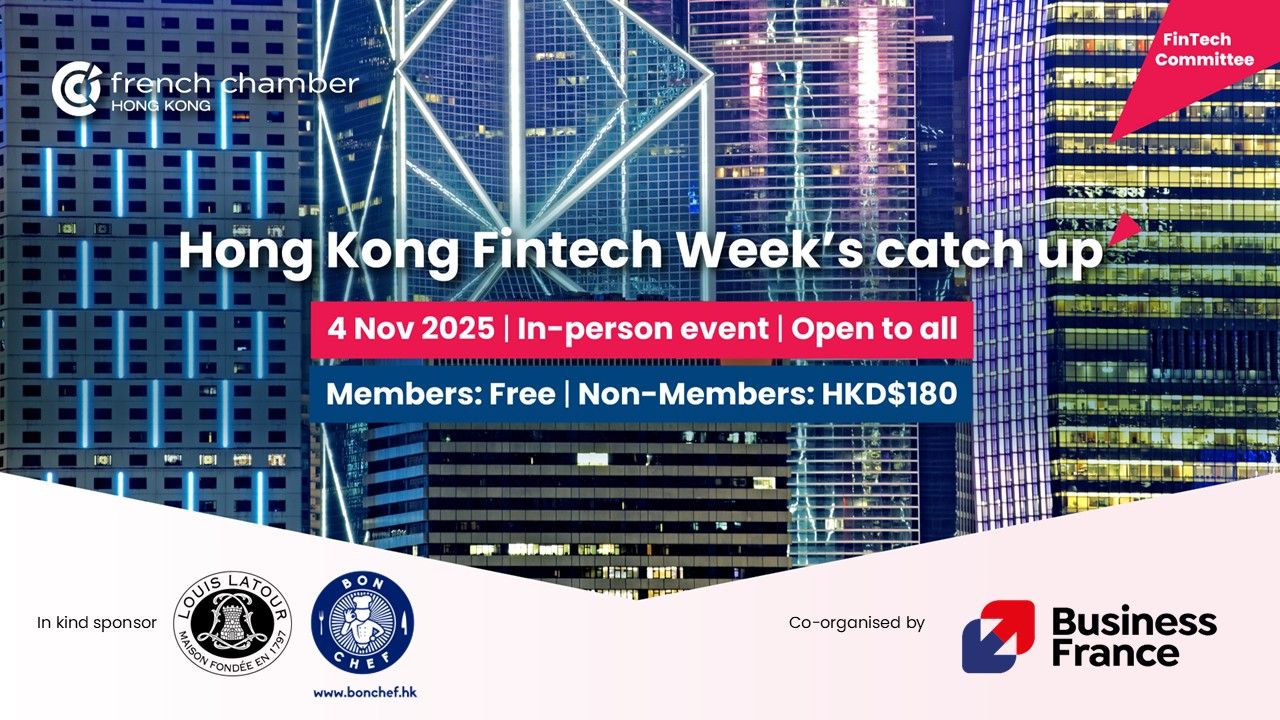 french chamber
HONG KONG

FinTech Committee

Hong Kong Fintech Week's catch up

4 Nov 2025 | In-person event | Open to all

Members: Free | Non-Members: HKD$180

In kind sponsor

LOUIS LATOUR
MAISON FONDÉE EN 1797

BON CHEF
www.bonchef.hk

Co-organised by

Business France